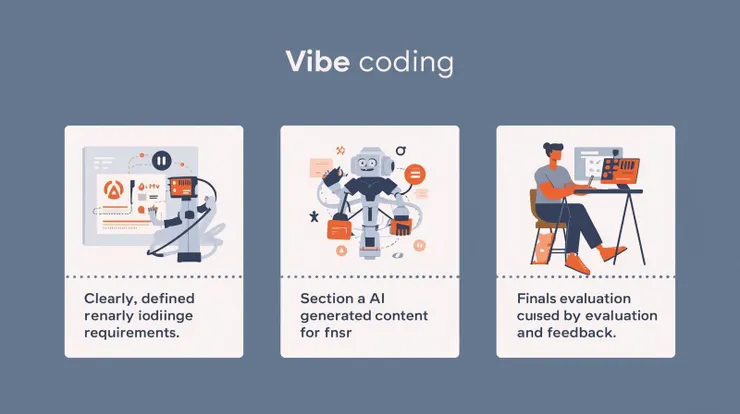 Vibe coding

Clearly, defined renarly iodiinge requirements.

Section a AI generated content for fnsr

Finals evaluation cuised by evaluation and feedback.